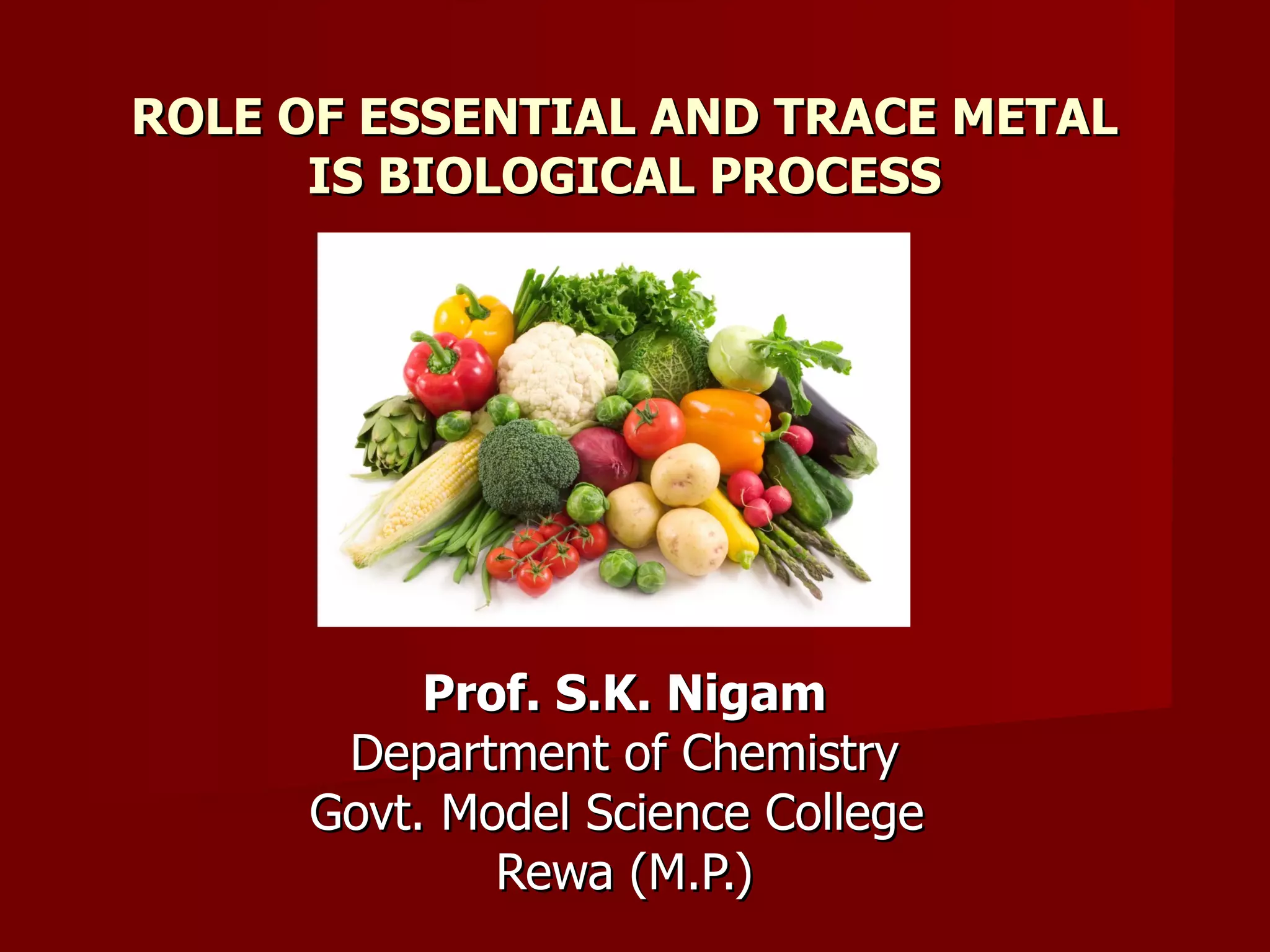 ROLE OF ESSENTIAL AND TRACE METAL IS BIOLOGICAL PROCESS

Prof. S.K. Nigam
Department of Chemistry
Govt. Model Science College
Rewa (M.P.)